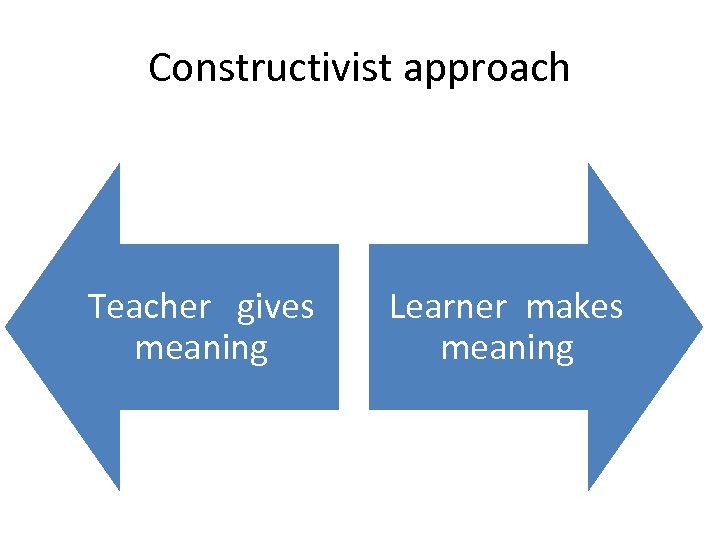 Constructivist approach

Teacher gives meaning

Learner makes meaning